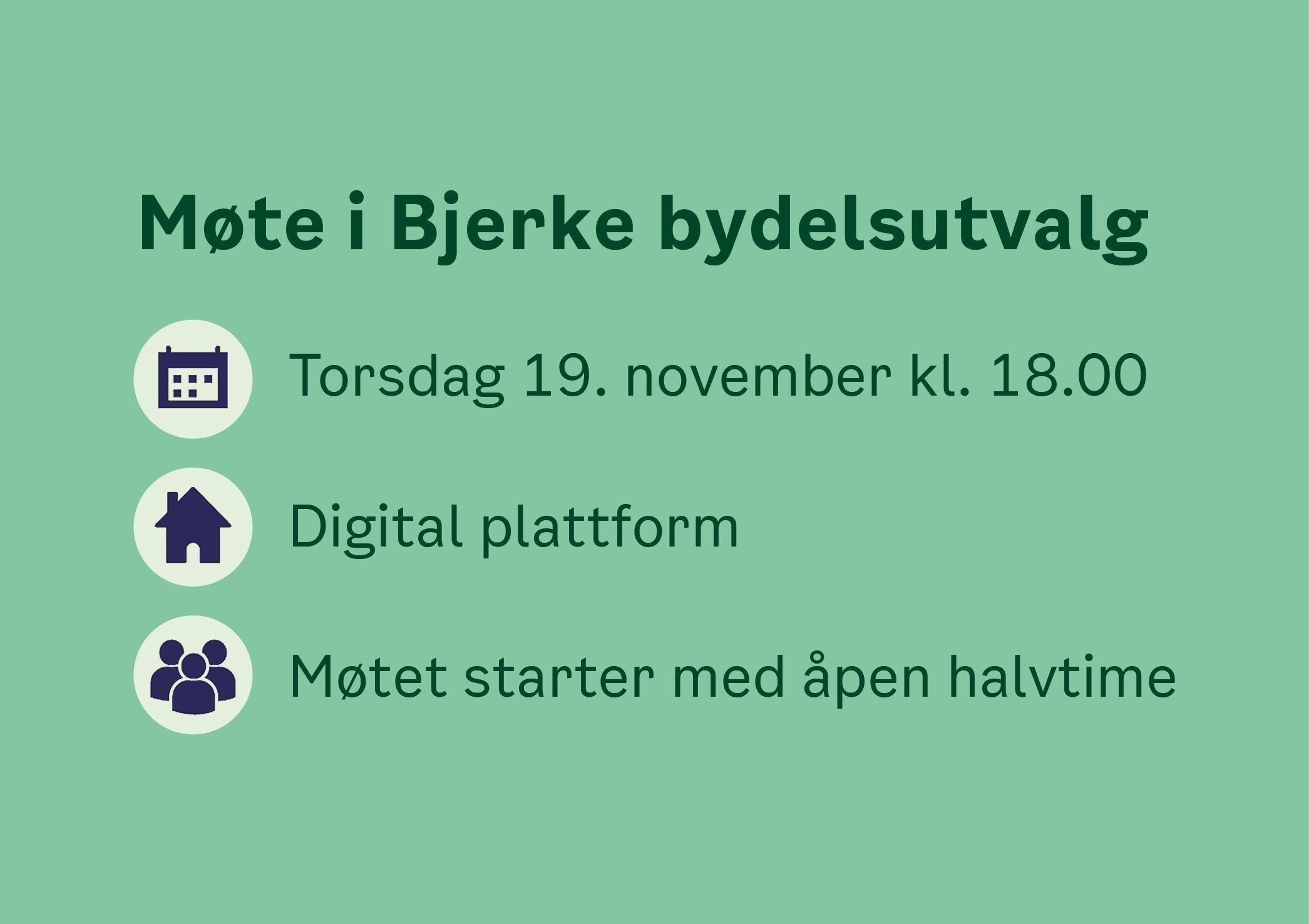 Møte i Bjerke bydelsutvalg

Torsdag 19. november kl. 18.00

Digital plattform

Møtet starter med åpen halvtime